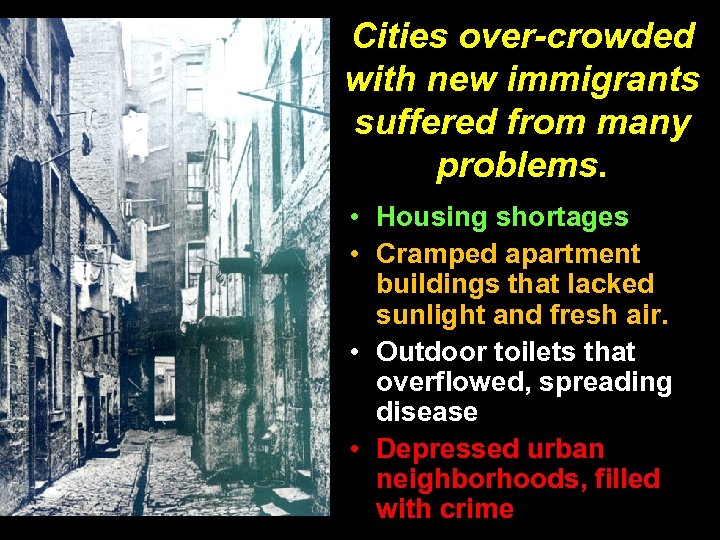 Cities over-crowded with new immigrants suffered from many problems.

• Housing shortages
• Cramped apartment buildings that lacked sunlight and fresh air.
• Outdoor toilets that overflowed, spreading disease
• Depressed urban neighborhoods, filled with crime